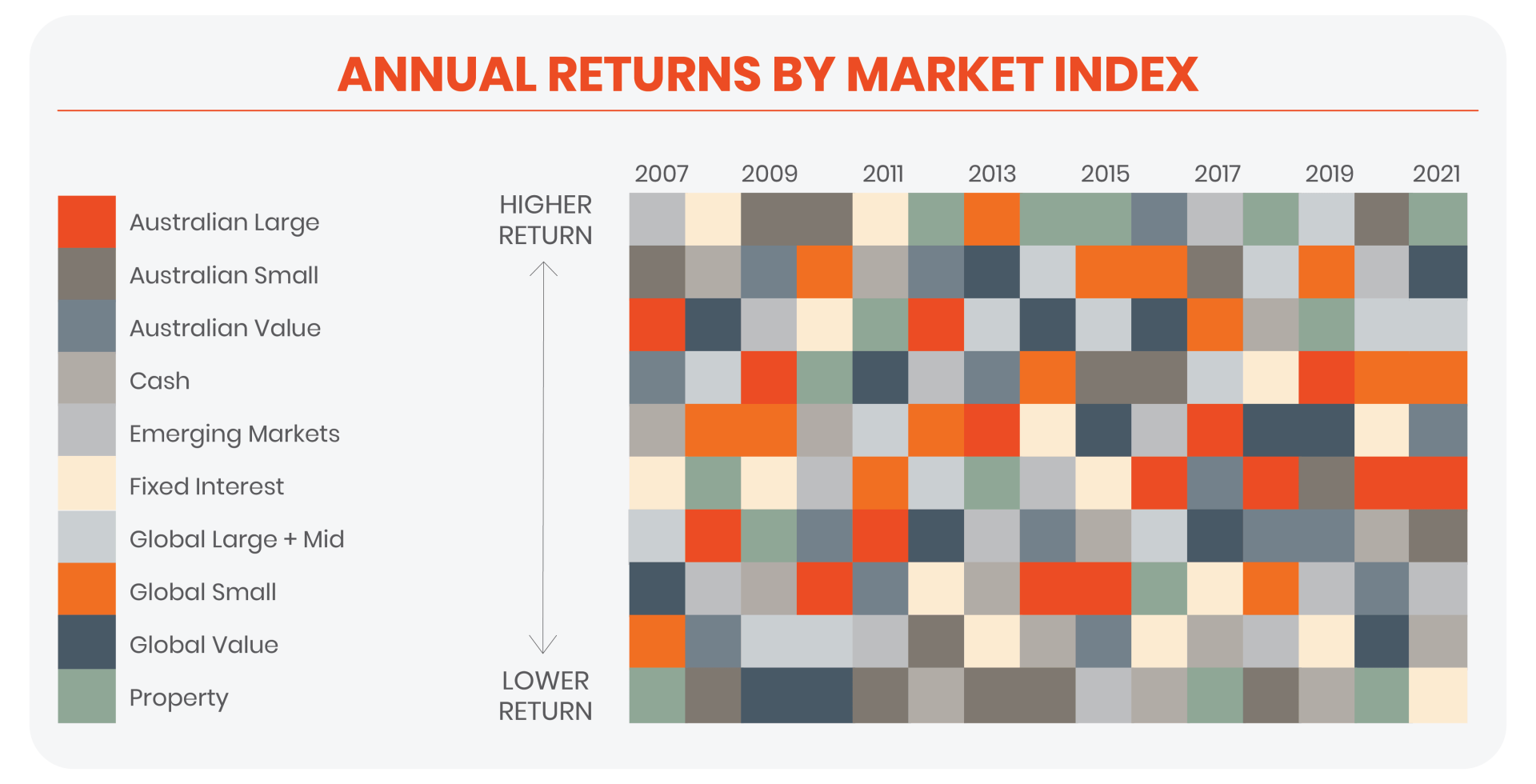 ANNUAL RETURNS BY MARKET INDEX

Australian Large
Australian Small
Australian Value
Cash
Emerging Markets
Fixed Interest
Global Large + Mid
Global Small
Global Value
Property

HIGHER RETURN

LOWER RETURN

2007 2009 2011 2013 2015 2017 2019 2021